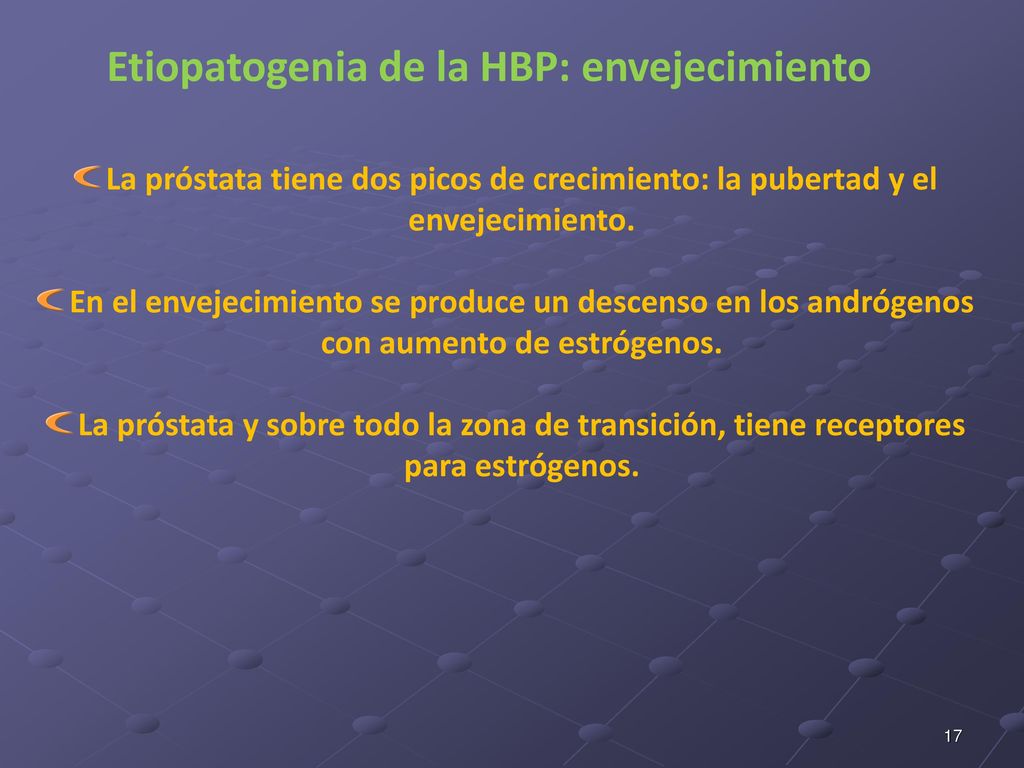 Etiopatogenia de la HBP: envejecimiento

La próstata tiene dos picos de crecimiento: la pubertad y el envejecimiento.

En el envejecimiento se produce un descenso en los andrógenos con aumento de estrógenos.

La próstata y sobre todo la zona de transición, tiene receptores para estrógenos.

17